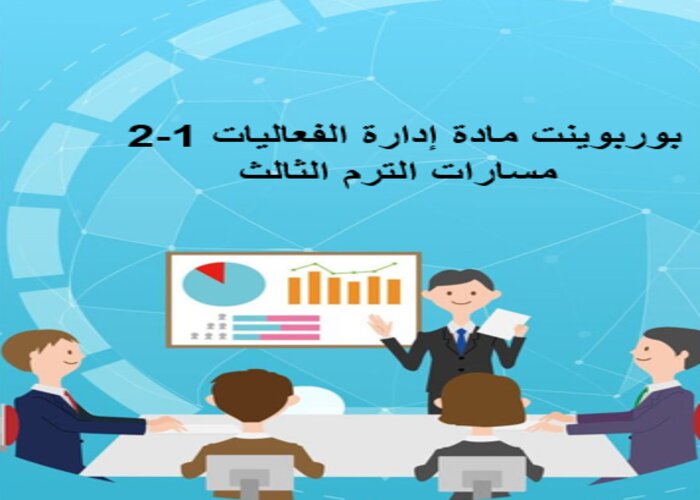 بوربوينت مادة إدارة الفعاليات 1-2
مسارات الترم الثالث